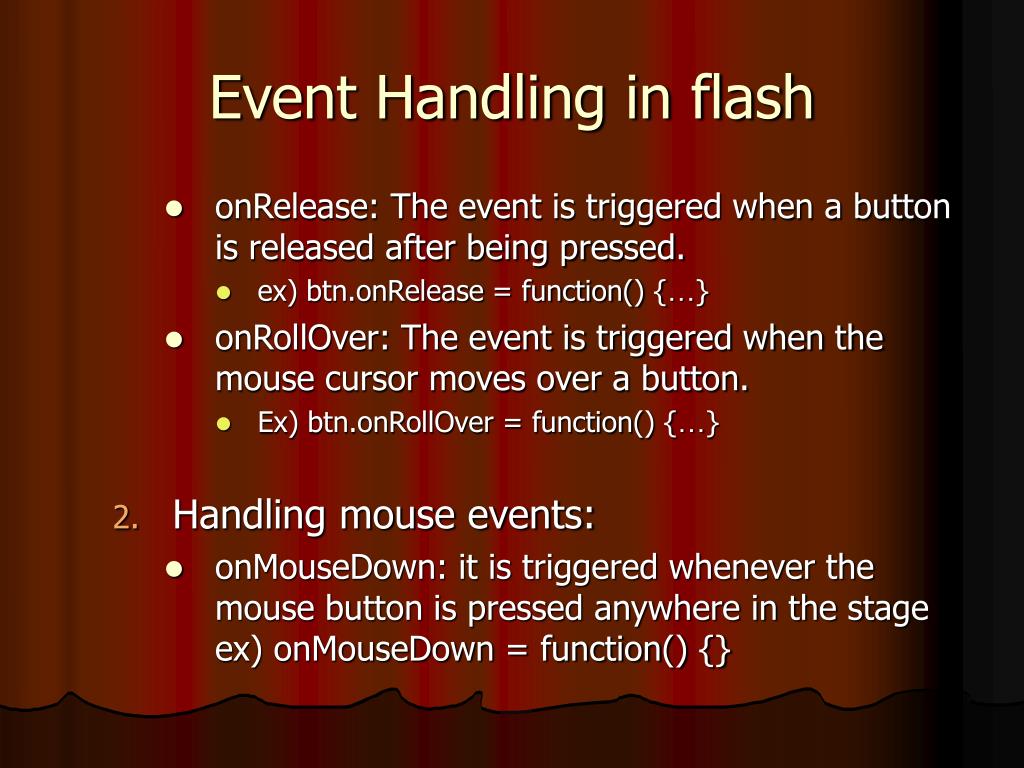 Event Handling in flash

- onRelease: The event is triggered when a button is released after being pressed.
  - ex) btn.onRelease = function() {…}
- onRollOver: The event is triggered when the mouse cursor moves over a button.
  - Ex) btn.onRollOver = function() {…}

2. Handling mouse events:
- onMouseDown: it is triggered whenever the mouse button is pressed anywhere in the stage ex) onMouseDown = function() {}